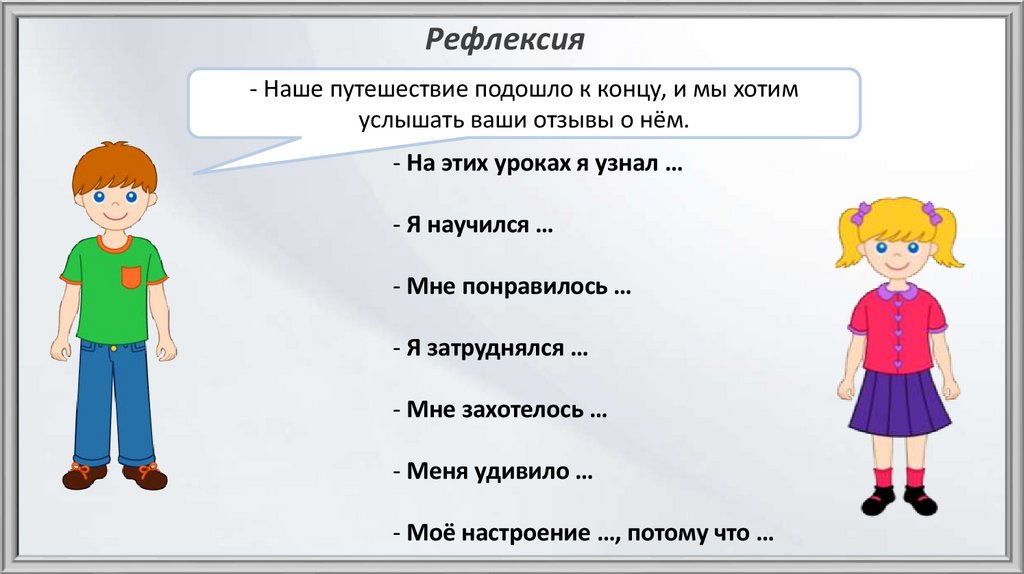 Рефлексия

- Наше путешествие подошло к концу, и мы хотим услышать ваши отзывы о нём.

- На этих уроках я узнал …

- Я научился …

- Мне понравилось …

- Я затруднялся …

- Мне захотелось …

- Меня удивило …

- Моё настроение …, потому что …